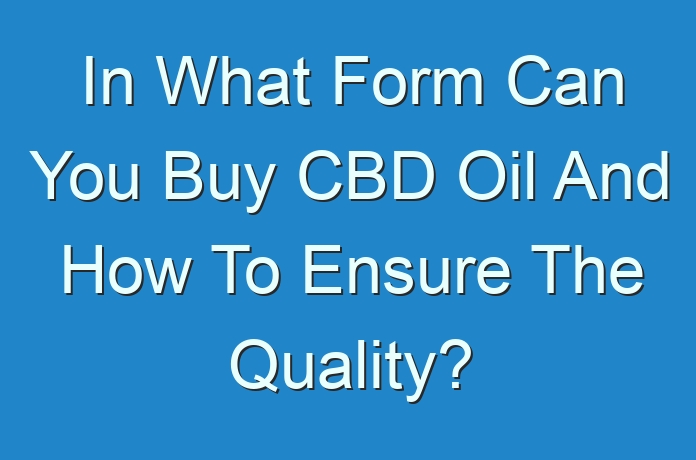 In What Form Can You Buy CBD Oil And How To Ensure The Quality?